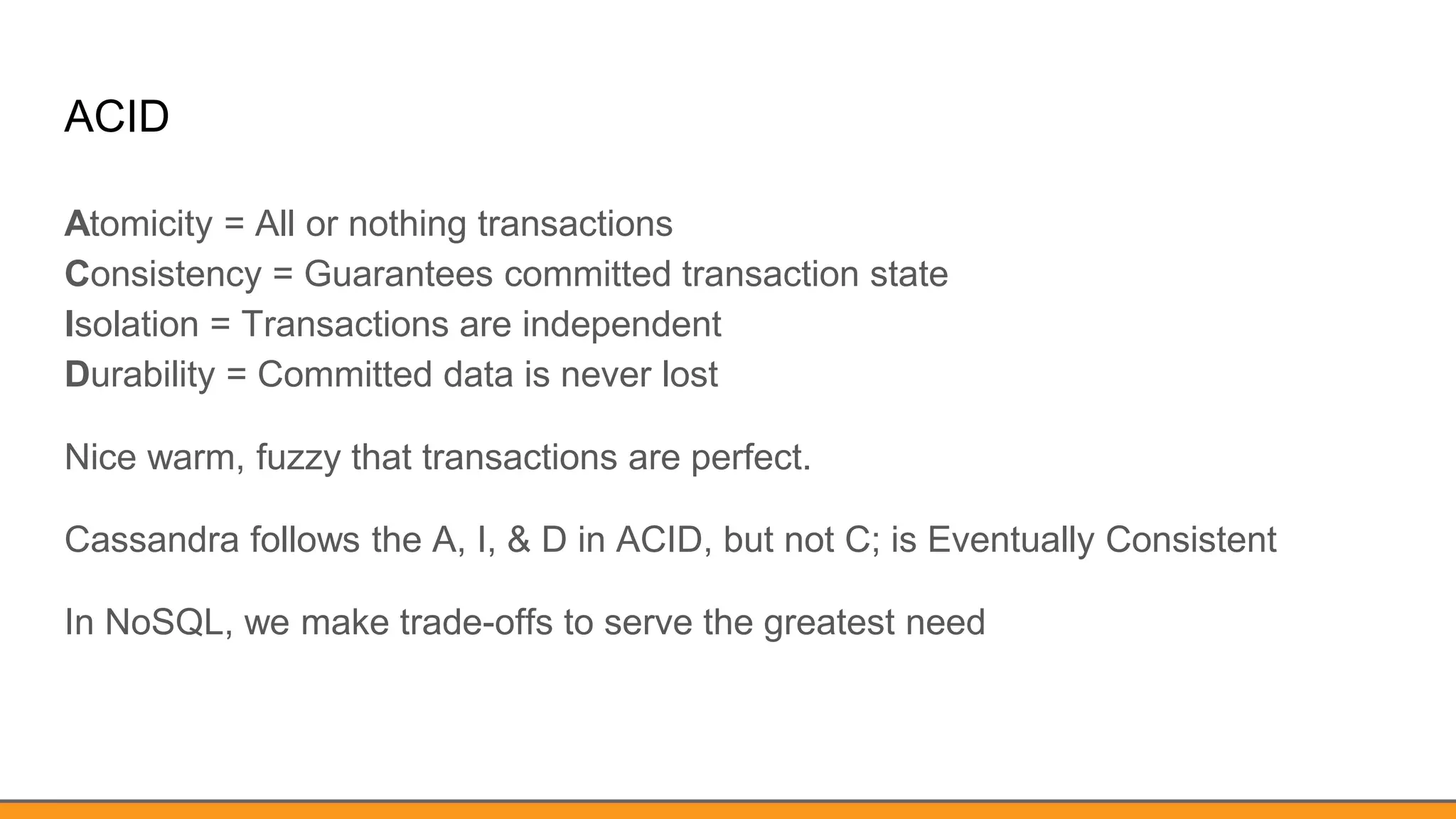 ACID

Atomicity = All or nothing transactions
Consistency = Guarantees committed transaction state
Isolation = Transactions are independent
Durability = Committed data is never lost

Nice warm, fuzzy that transactions are perfect.

Cassandra follows the A, I, & D in ACID, but not C; is Eventually Consistent

In NoSQL, we make trade-offs to serve the greatest need